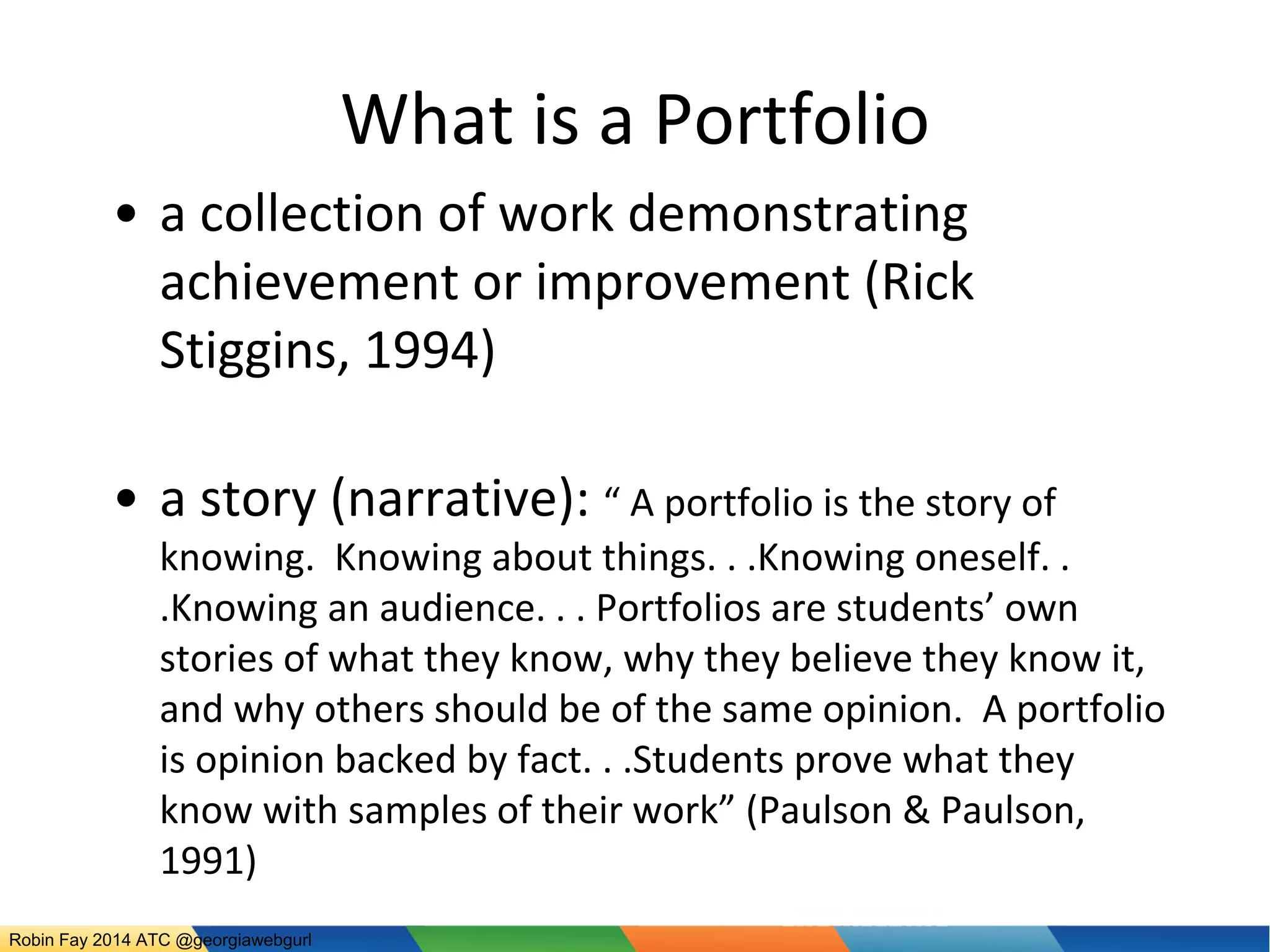 What is a Portfolio

• a collection of work demonstrating achievement or improvement (Rick Stiggins, 1994)

• a story (narrative): “ A portfolio is the story of knowing.  Knowing about things. . .Knowing oneself. . .Knowing an audience. . . Portfolios are students’ own stories of what they know, why they believe they know it, and why others should be of the same opinion.  A portfolio is opinion backed by fact. . .Students prove what they know with samples of their work” (Paulson & Paulson, 1991)

Robin Fay 2014 ATC @georgiawebgurl